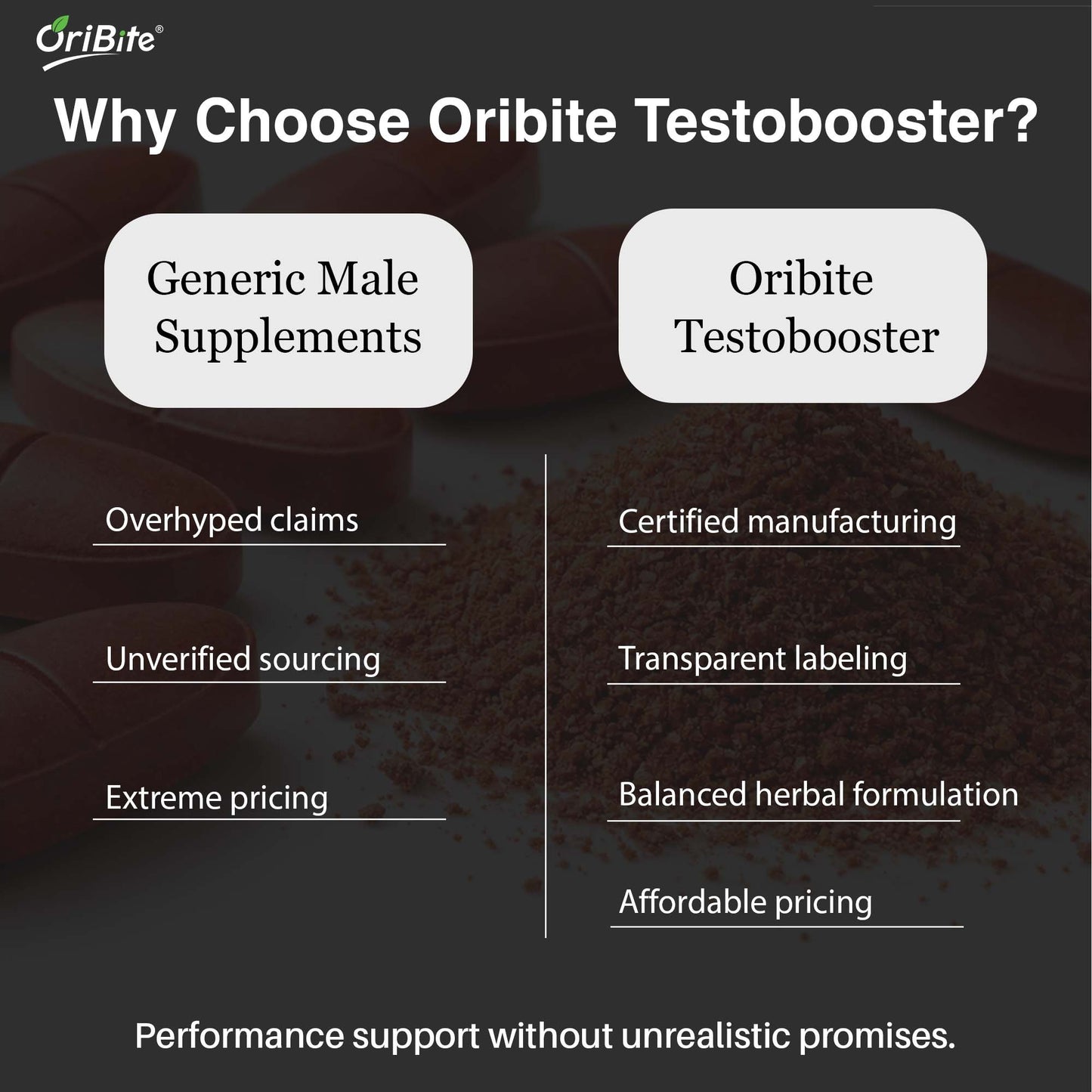 OriBite®

Why Choose Oribite Testobooster?

Generic Male Supplements

Overhyped claims

Unverified sourcing

Extreme pricing

Oribite Testobooster

Certified manufacturing

Transparent labeling

Balanced herbal formulation

Affordable pricing

Performance support without unrealistic promises.